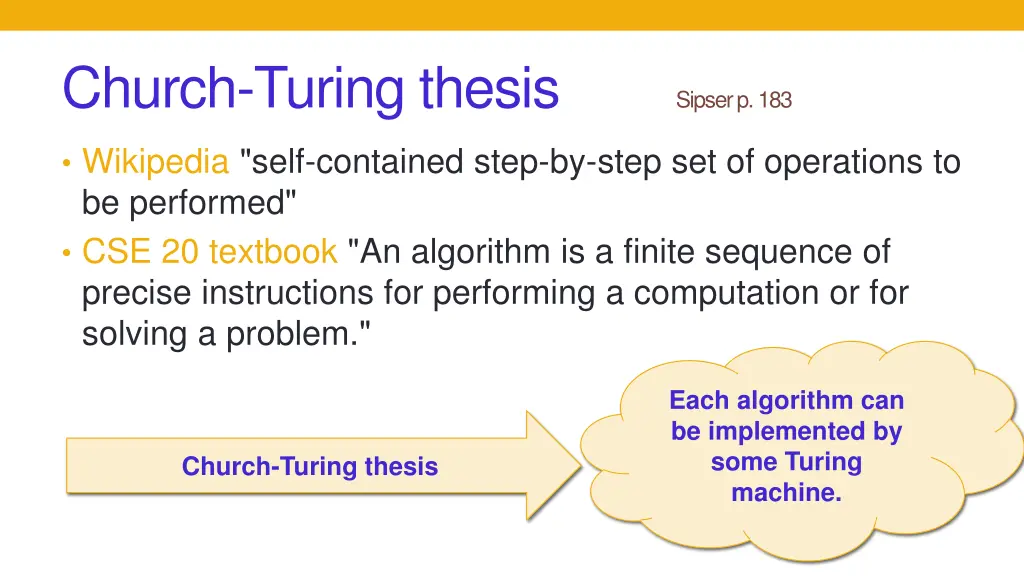 Church-Turing thesis

Sipser p. 183

• Wikipedia "self-contained step-by-step set of operations to be performed"
• CSE 20 textbook "An algorithm is a finite sequence of precise instructions for performing a computation or for solving a problem."

Church-Turing thesis

Each algorithm can be implemented by some Turing machine.